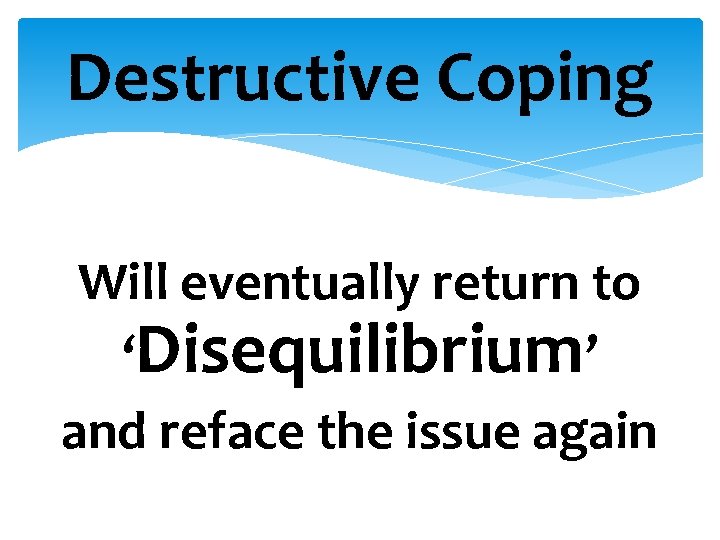 Destructive Coping

Will eventually return to ‘Disequilibrium’ and reface the issue again